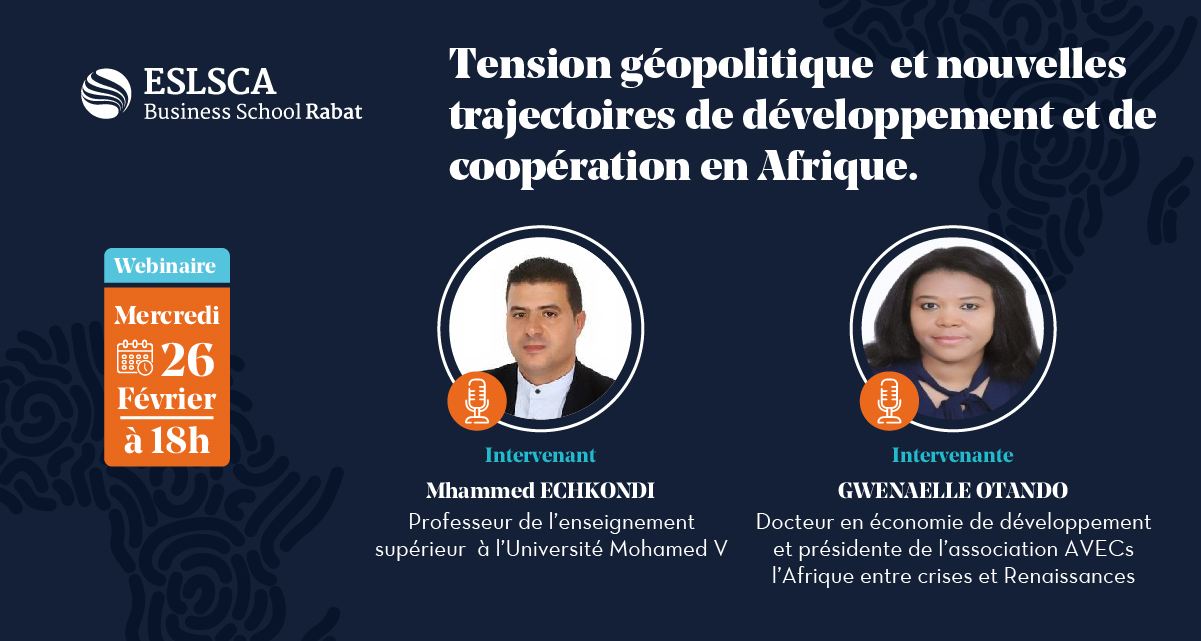 ESLSCA
Business School Rabat

Tension géopolitique et nouvelles trajectoires de développement et de coopération en Afrique.

Webinaire
Mercredi
26
Février
à 18h

Intervenant
Mhammed ECHKONDI
Professeur de l'enseignement supérieur à l'Université Mohamed V

Intervenante
GWENAELLE OTANDO
Docteur en économie de développement et présidente de l'association AVECs l'Afrique entre crises et Renaissances